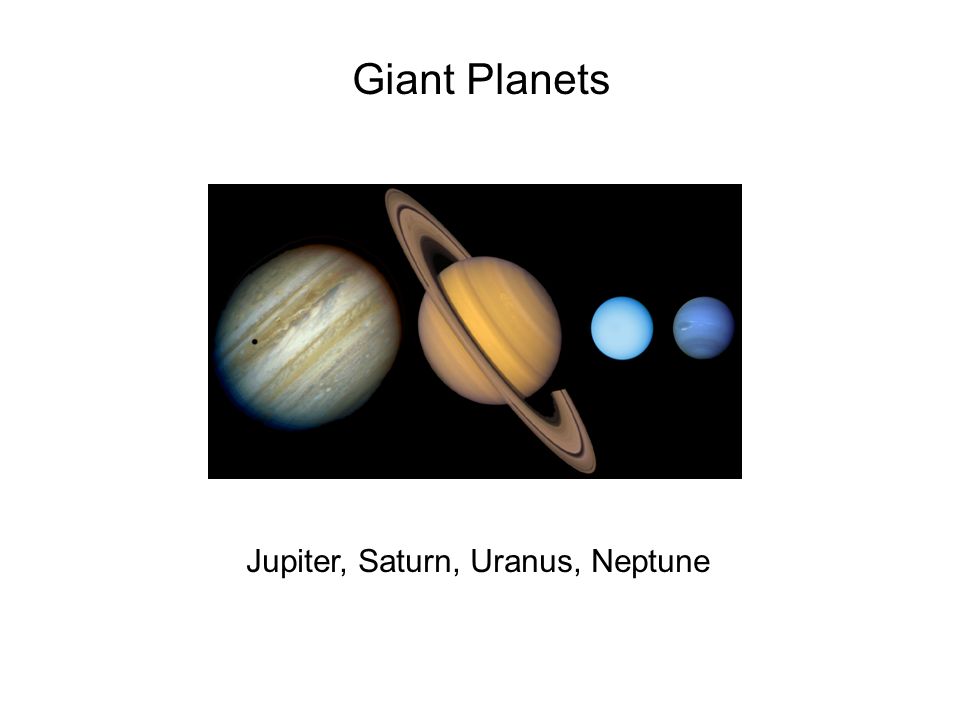 Giant Planets

Jupiter, Saturn, Uranus, Neptune